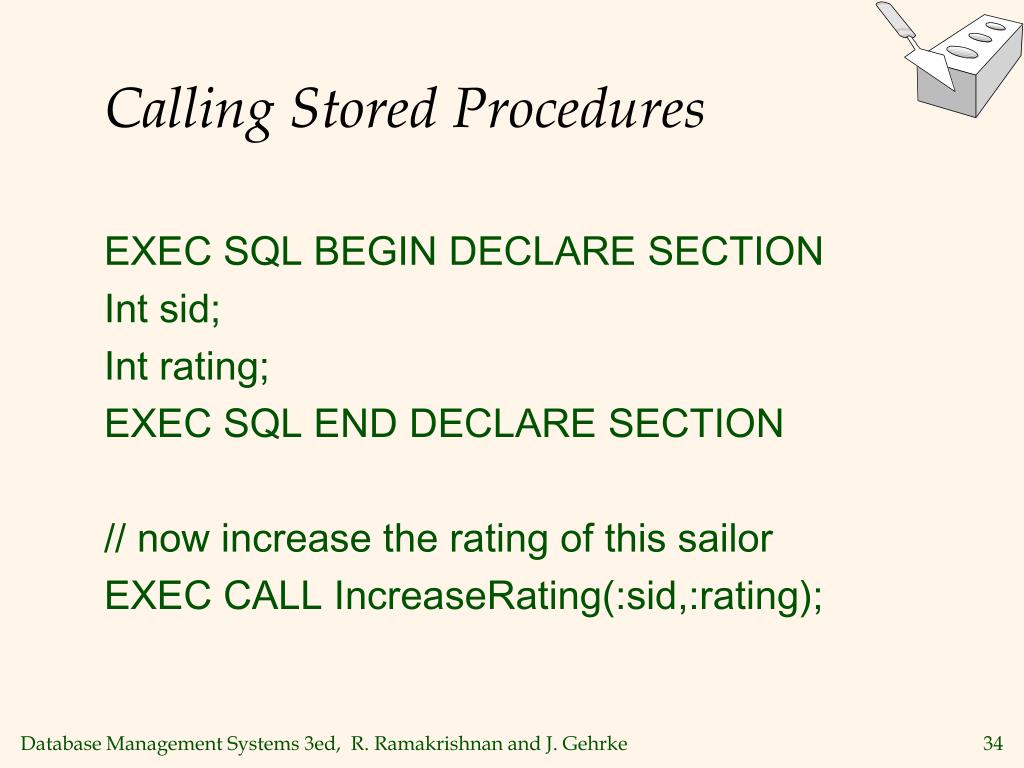 Calling Stored Procedures

EXEC SQL BEGIN DECLARE SECTION
Int sid;
Int rating;
EXEC SQL END DECLARE SECTION

// now increase the rating of this sailor
EXEC CALL IncreaseRating(:sid,:rating);

Database Management Systems 3ed, R. Ramakrishnan and J. Gehrke

34